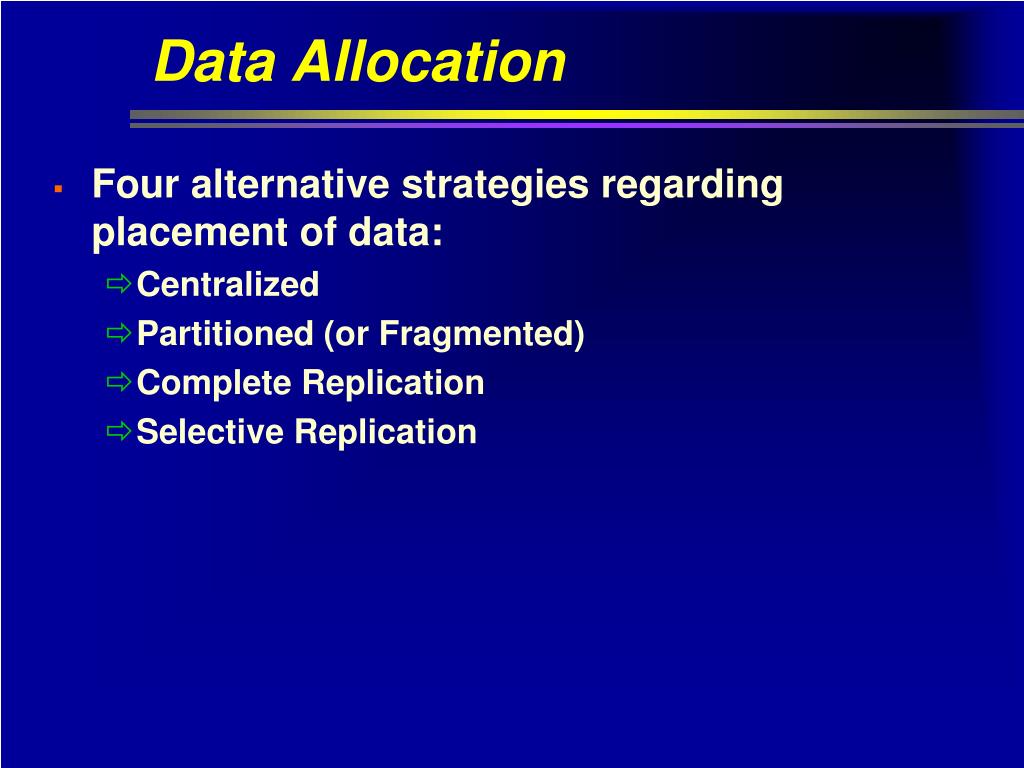 Data Allocation

▪ Four alternative strategies regarding placement of data:

⇨ Centralized

⇨ Partitioned (or Fragmented)

⇨ Complete Replication

⇨ Selective Replication